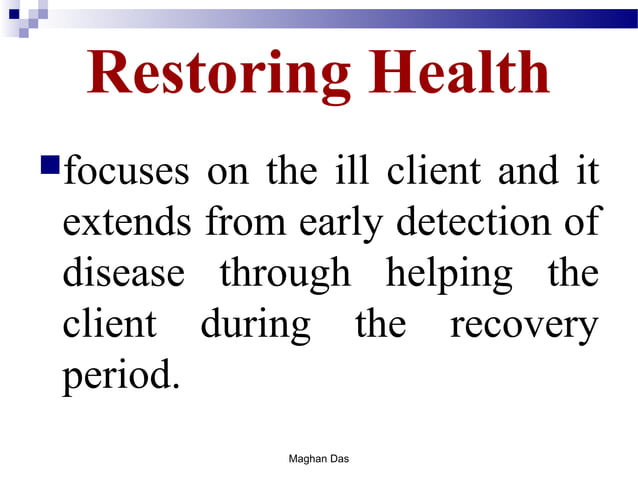 Restoring Health

focuses on the ill client and it extends from early detection of disease through helping the client during the recovery period.

Maghan Das